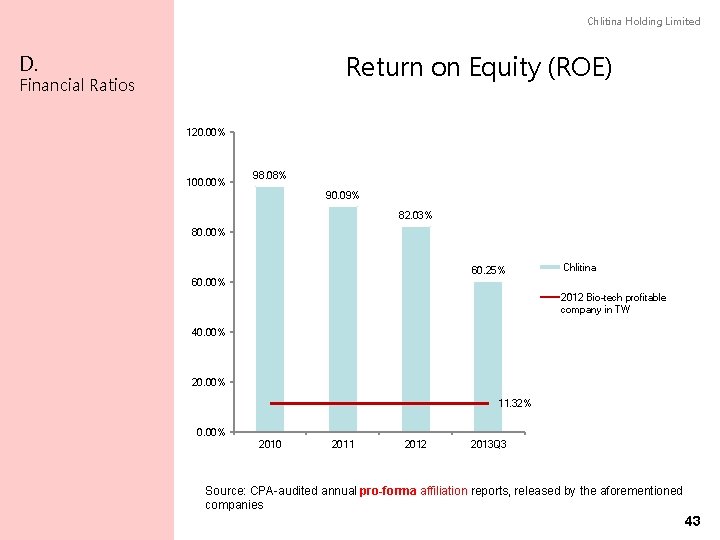 Chlitina Holding Limited

D.
Financial Ratios

Return on Equity (ROE)

120.00%
100.00%
80.00%
60.00%
40.00%
20.00%
0.00%

98.08%
90.09%
82.03%
60.25%
11.32%

2010
2011
2012
2013Q3

Chlitina
2012 Bio-tech profitable company in TW

Source: CPA-audited annual pro-forma affiliation reports, released by the aforementioned companies

43